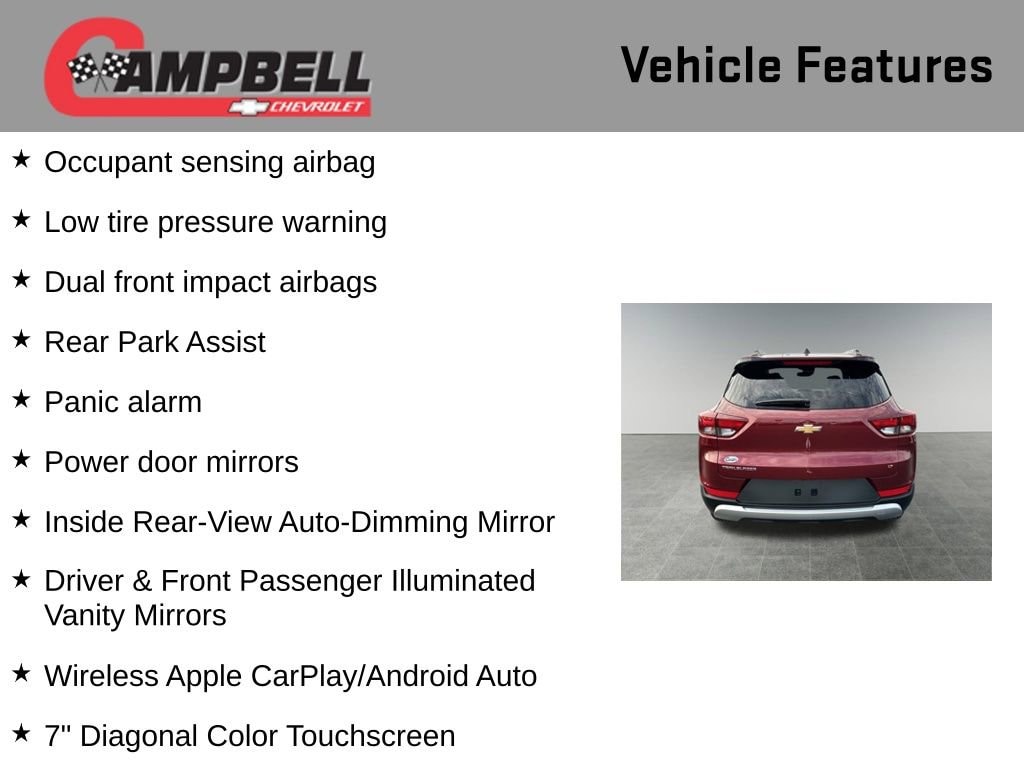 CAMPBELL
CHEVROLET

Vehicle Features

★ Occupant sensing airbag

★ Low tire pressure warning

★ Dual front impact airbags

★ Rear Park Assist

★ Panic alarm

★ Power door mirrors

★ Inside Rear-View Auto-Dimming Mirror

★ Driver & Front Passenger Illuminated Vanity Mirrors

★ Wireless Apple CarPlay/Android Auto

★ 7" Diagonal Color Touchscreen